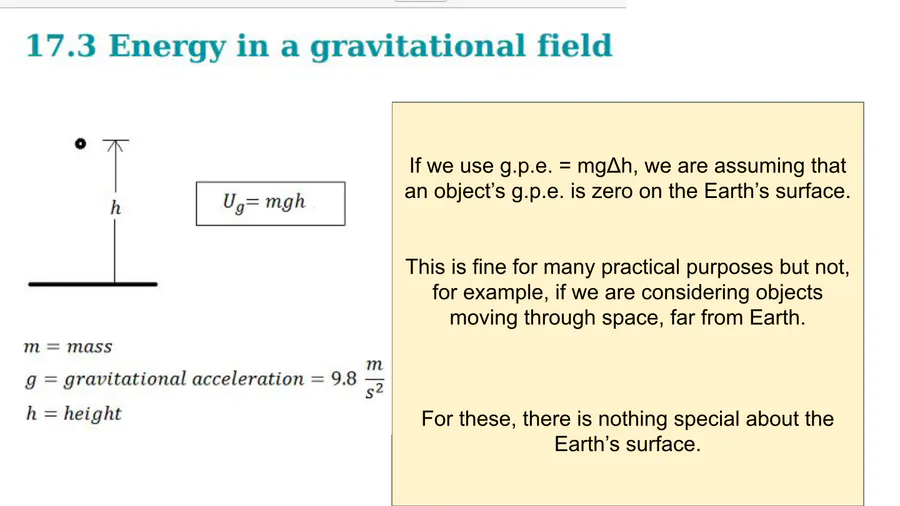 17.3 Energy in a gravitational field

$h$

$U_g = mgh$

$m = mass$

$g = gravitational\ acceleration = 9.8\ \frac{m}{s^2}$

$h = height$

If we use g.p.e. = mgΔh, we are assuming that an object's g.p.e. is zero on the Earth's surface.

This is fine for many practical purposes but not, for example, if we are considering objects moving through space, far from Earth.

For these, there is nothing special about the Earth's surface.